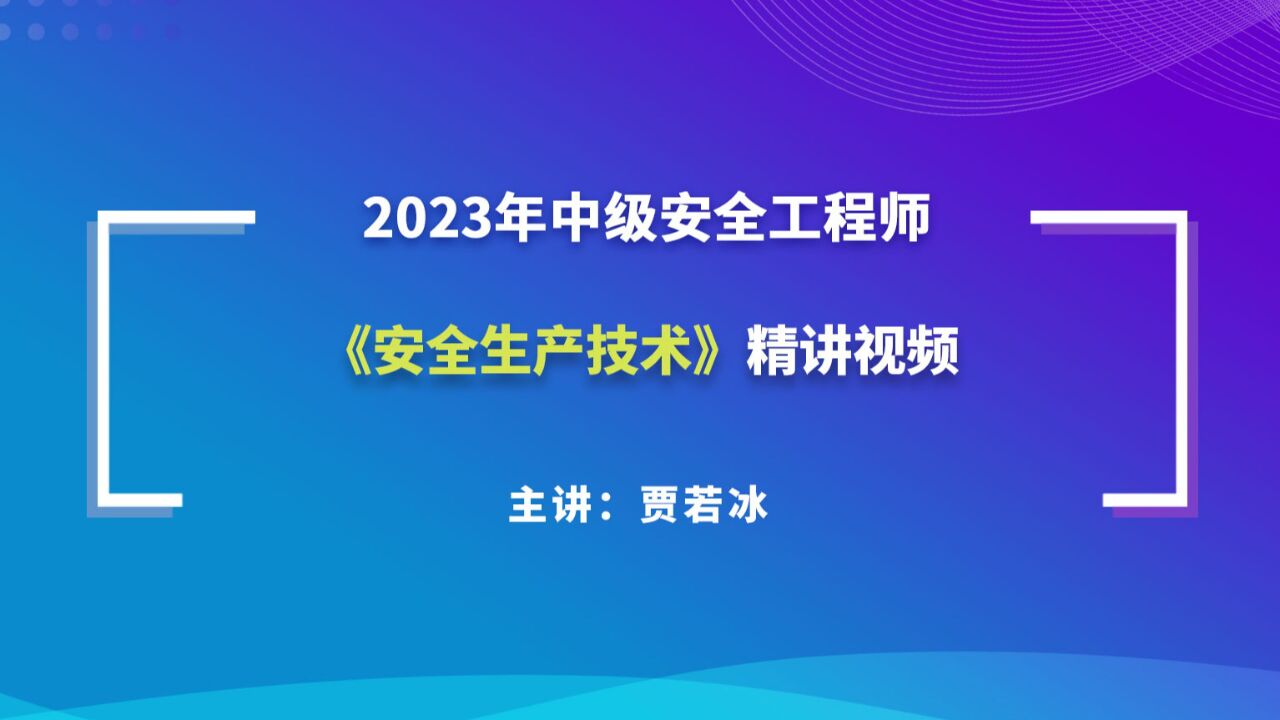 2023年中级安全工程师

《安全生产技术》精讲视频

主讲：贾若冰